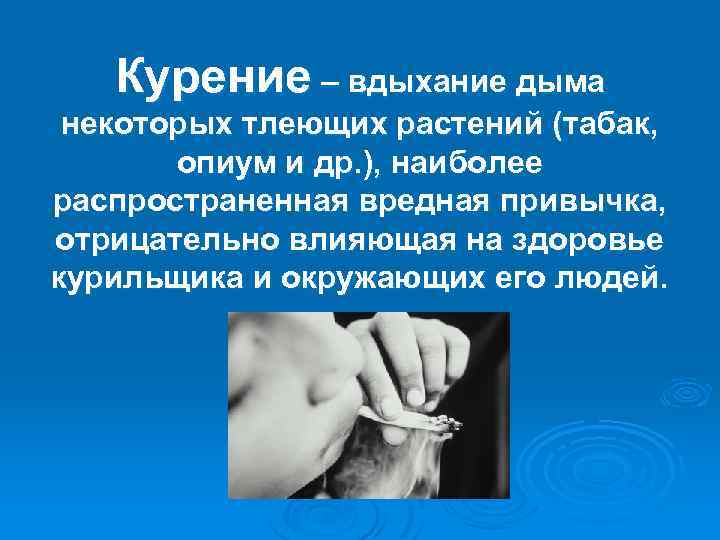 Курение – вдыхание дыма некоторых тлеющих растений (табак, опиум и др.), наиболее распространенная вредная привычка, отрицательно влияющая на здоровье курильщика и окружающих его людей.